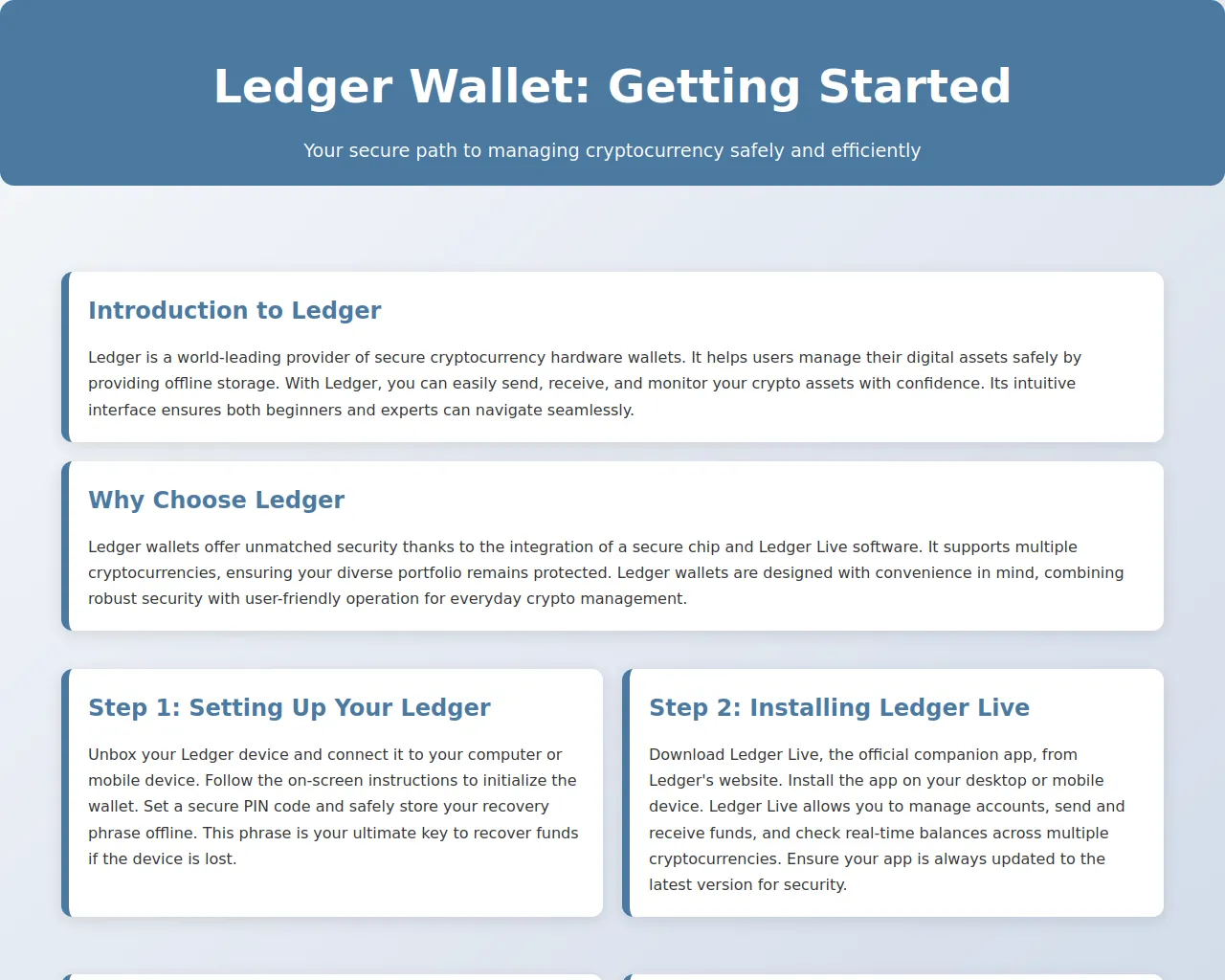 Ledger Wallet: Getting Started

Your secure path to managing cryptocurrency safely and efficiently

Introduction to Ledger

Ledger is a world-leading provider of secure cryptocurrency hardware wallets. It helps users manage their digital assets safely by providing offline storage. With Ledger, you can easily send, receive, and monitor your crypto assets with confidence. Its intuitive interface ensures both beginners and experts can navigate seamlessly.

Why Choose Ledger

Ledger wallets offer unmatched security thanks to the integration of a secure chip and Ledger Live software. It supports multiple cryptocurrencies, ensuring your diverse portfolio remains protected. Ledger wallets are designed with convenience in mind, combining robust security with user-friendly operation for everyday crypto management.

Step 1: Setting Up Your Ledger

Unbox your Ledger device and connect it to your computer or mobile device. Follow the on-screen instructions to initialize the wallet. Set a secure PIN code and safely store your recovery phrase offline. This phrase is your ultimate key to recover funds if the device is lost.

Step 2: Installing Ledger Live

Download Ledger Live, the official companion app, from Ledger's website. Install the app on your desktop or mobile device. Ledger Live allows you to manage accounts, send and receive funds, and check real-time balances across multiple cryptocurrencies. Ensure your app is always updated to the latest version for security.